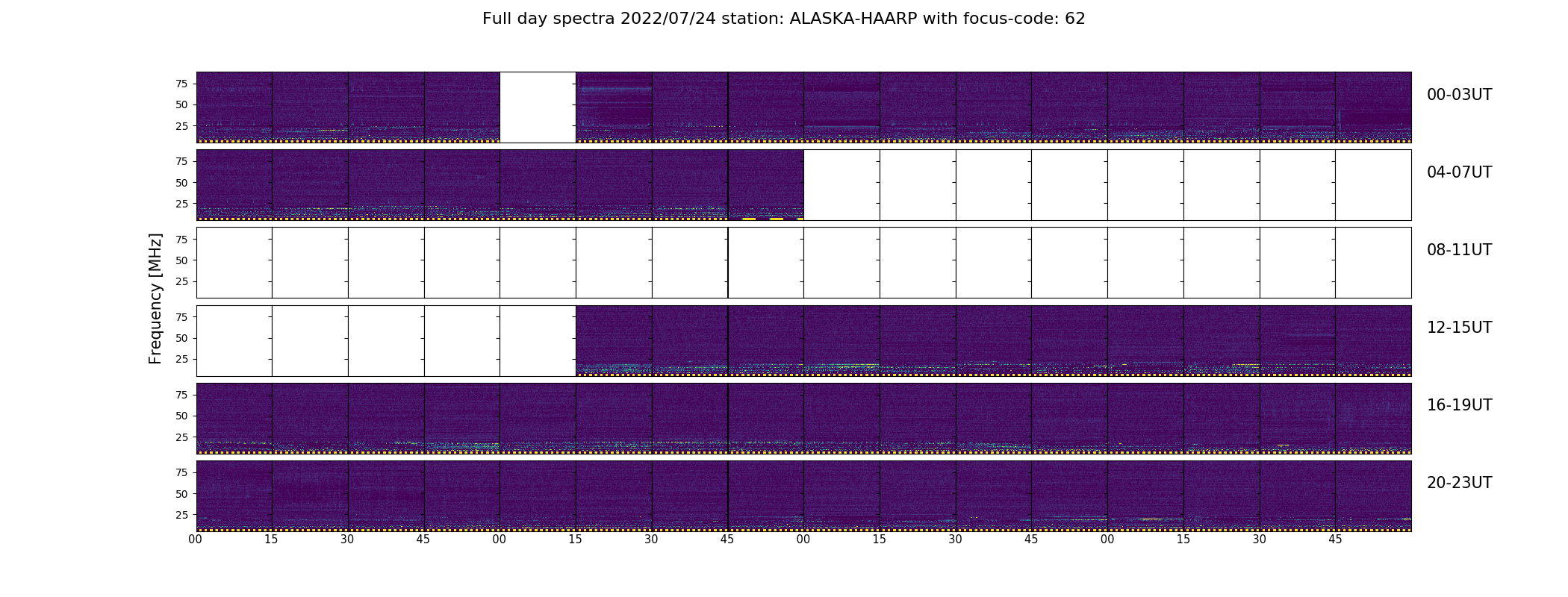 Full day spectra 2022/07/24 station: ALASKA-HAARP with focus-code: 62

Frequency [MHz]

75
50
25
00-03UT

75
50
25
04-07UT

75
50
25
08-11UT

75
50
25
12-15UT

75
50
25
16-19UT

75
50
25
20-23UT

00 15 30 45 00 15 30 45 00 15 30 45 00 15 30 45